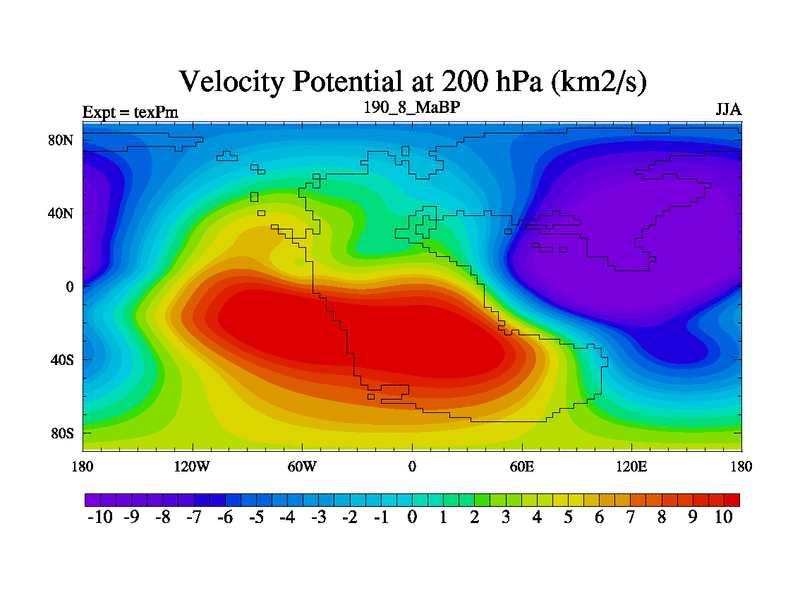 Velocity Potential at 200 hPa (km2/s)

Expt = texPm

190_8_MaBP

JJA

80N
40N
0
40S
80S

180
120W
60W
0
60E
120E
180

-10 -9 -8 -7 -6 -5 -4 -3 -2 -1 0 1 2 3 4 5 6 7 8 9 10